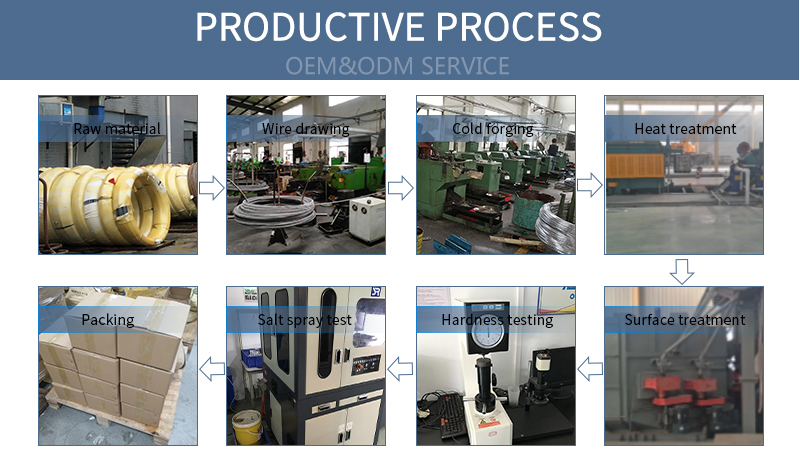 PRODUCTIVE PROCESS
OEM&ODM SERVICE

Raw material

Wire drawing

Cold forging

Heat treatment

Surface treatment

Hardness testing

Salt spray test

Packing